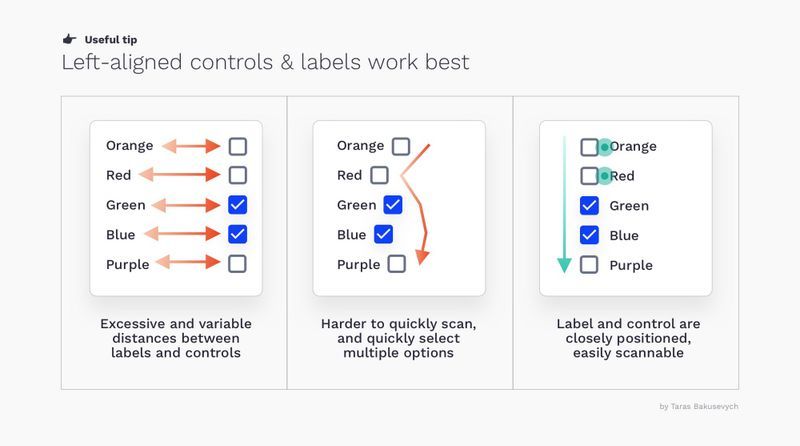 Useful tip

Left-aligned controls & labels work best

Orange
Red
Green
Blue
Purple

Excessive and variable distances between labels and controls

Orange
Red
Green
Blue
Purple

Harder to quickly scan, and quickly select multiple options

Orange
Red
Green
Blue
Purple

Label and control are closely positioned, easily scannable

by Taras Bakusevych